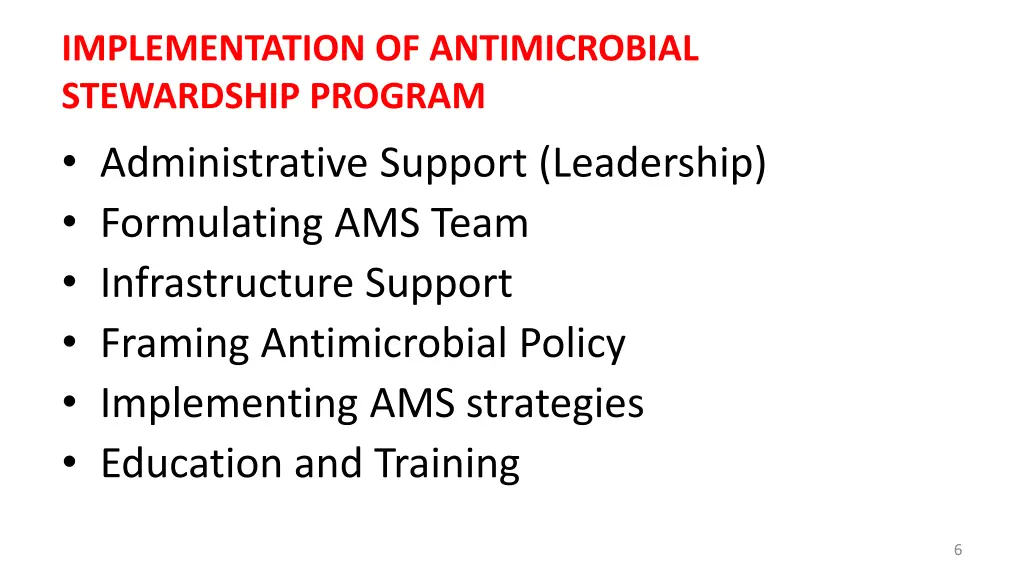 IMPLEMENTATION OF ANTIMICROBIAL STEWARDSHIP PROGRAM

• Administrative Support (Leadership)
• Formulating AMS Team
• Infrastructure Support
• Framing Antimicrobial Policy
• Implementing AMS strategies
• Education and Training

6